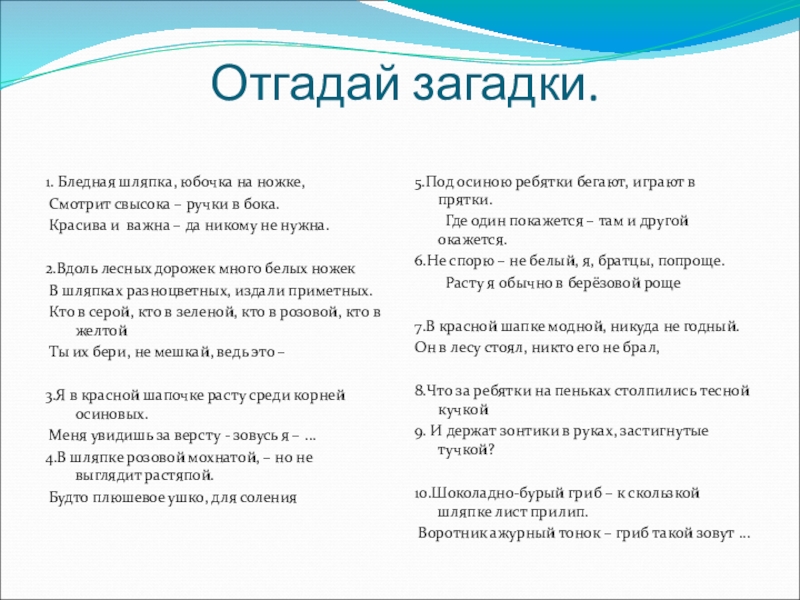 Отгадай загадки.

1. Бледная шляпка, юбочка на ножке,
Смотрит свысока – ручки в бока.
Красива и важна – да никому не нужна.

2.Вдоль лесных дорожек много белых ножек
В шляпках разноцветных, издали приметных.
Кто в серой, кто в зеленой, кто в розовой, кто в желтой
Ты их бери, не мешкай, ведь это –

3.Я в красной шапочке расту среди корней осиновых.
Меня увидишь за версту - зовусь я – …
4.В шляпке розовой мохнатой, – но не выглядит растяпой.
Будто плюшевое ушко, для соления

5.Под осиною ребятки бегают, играют в прятки.
Где один покажется – там и другой окажется.
6.Не спорю – не белый, я, братцы, попроще.
Расту я обычно в берёзовой роще

7.В красной шапке модной, никуда не годный.
Он в лесу стоял, никто его не брал,

8.Что за ребятки на пеньках столпились тесной кучкой
9. И держат зонтики в руках, застигнутые тучкой?

10.Шоколадно-бурый гриб – к скользкой шляпке лист прилип.
Воротник ажурный тонок – гриб такой зовут …